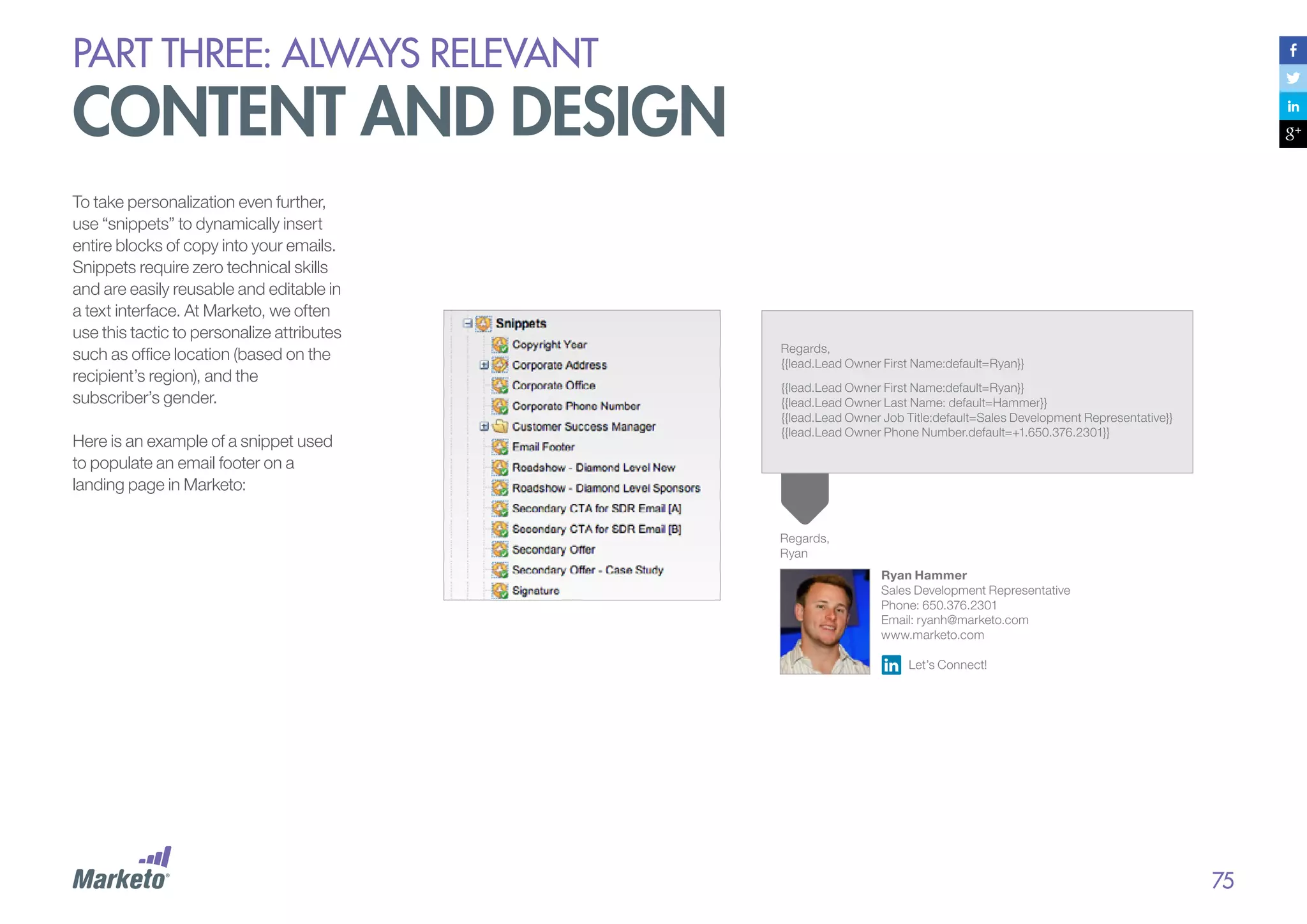 PART THREE: ALWAYS RELEVANT
CONTENT AND DESIGN

f
in
g+

To take personalization even further, use “snippets” to dynamically insert entire blocks of copy into your emails. Snippets require zero technical skills and are easily reusable and editable in a text interface. At Marketo, we often use this tactic to personalize attributes such as office location (based on the recipient’s region), and the subscriber’s gender.

Here is an example of a snippet used to populate an email footer on a landing page in Marketo:

Snippets
Copyright Year
Corporate Address
Corporate Office
Corporate Phone Number
Customer Success Manager
Email Footer
Roadshow - Diamond Level New
Roadshow - Diamond Level Sponsors
Secondary CTA for SDR Email [A]
Secondary CTA for SDR Email [B]
Secondary Offer
Secondary Offer - Case Study
Signature

Regards,
{{lead.Lead Owner First Name:default=Ryan}}

{{lead.Lead Owner First Name:default=Ryan}}
{{lead.Lead Owner Last Name: default=Hammer}}
{{lead.Lead Owner Job Title:default=Sales Development Representative}}
{{lead.Lead Owner Phone Number.default=+1.650.376.2301}}

Regards,
Ryan

Ryan Hammer
Sales Development Representative
Phone: 650.376.2301
Email: ryanh@marketo.com
www.marketo.com

in Let’s Connect!

Marketo

75